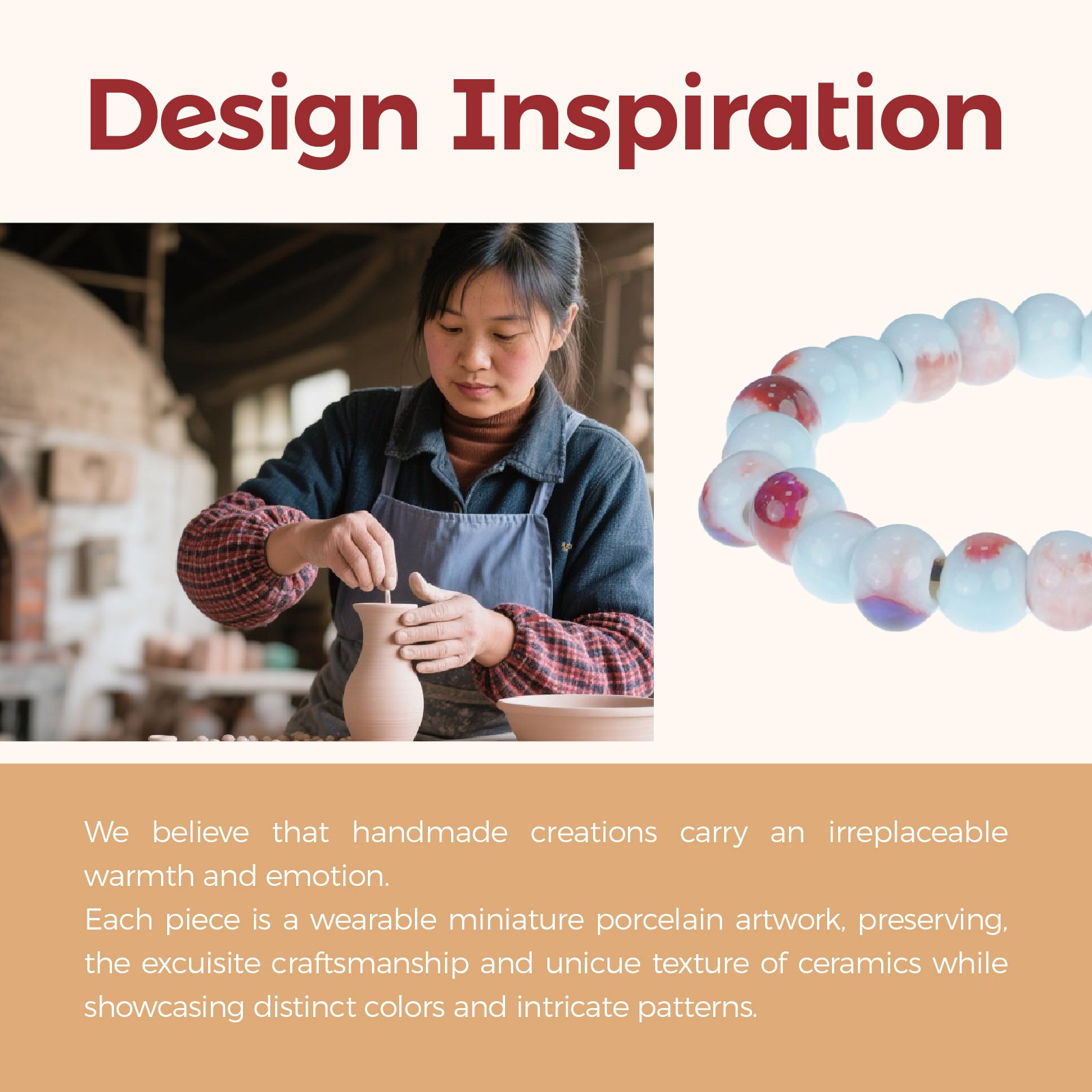 Design Inspiration

We believe that handmade creations carry an irreplaceable warmth and emotion.
Each piece is a wearable miniature porcelain artwork, preserving, the excuisite craftsmanship and unicue texture of ceramics while showcasing distinct colors and intricate patterns.